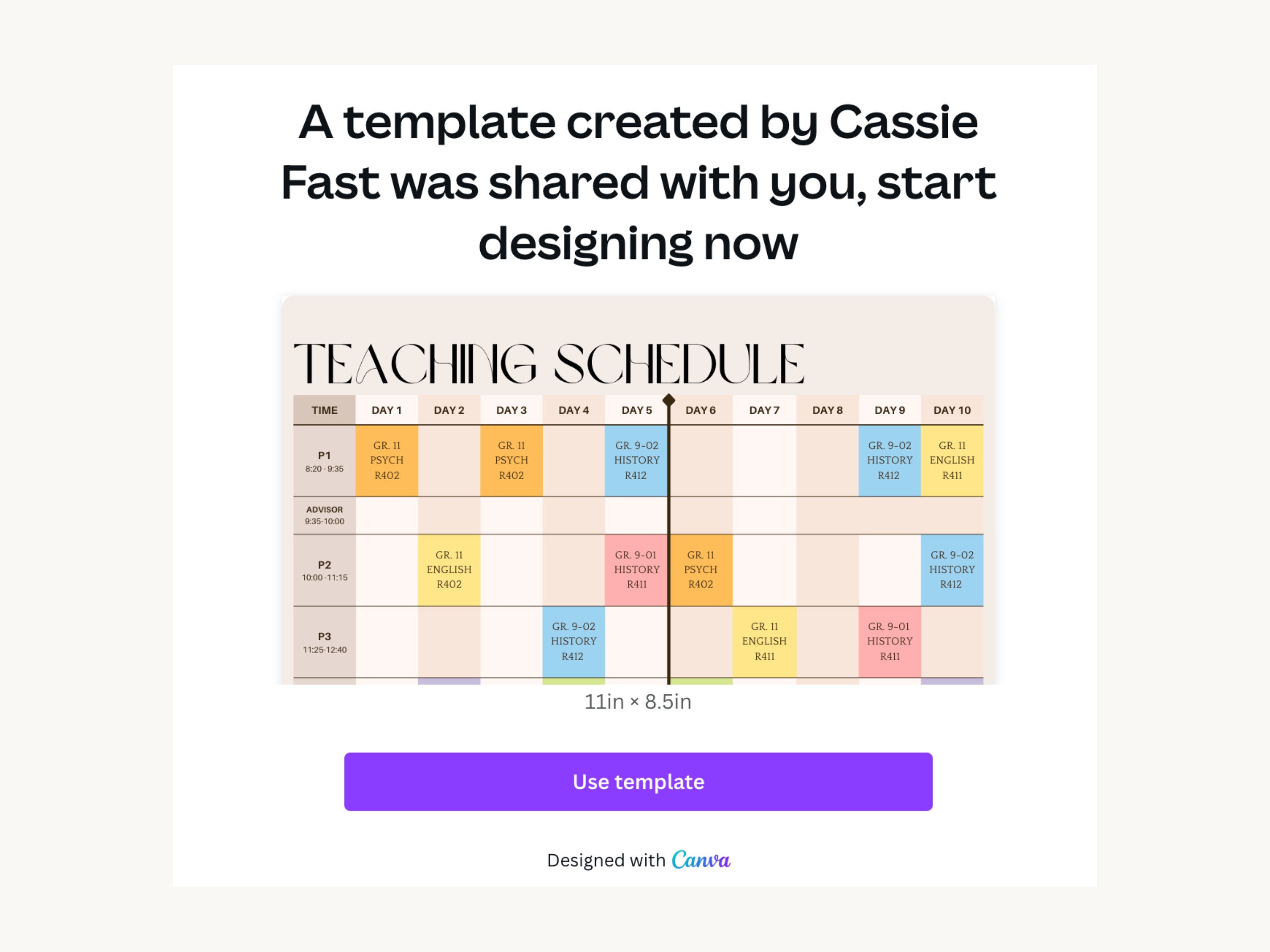 A template created by Cassie Fast was shared with you, start designing now

TEACHING SCHEDULE

| TIME | DAY 1 | DAY 2 | DAY 3 | DAY 4 | DAY 5 | DAY 6 | DAY 7 | DAY 8 | DAY 9 | DAY 10 |
|---|---|---|---|---|---|---|---|---|---|---|
| P1 8:20 - 9:35 | GR. 11 PSYCH R402 | | GR. 11 PSYCH R402 | | GR. 9-02 HISTORY R412 | | | | GR. 9-02 HISTORY R412 | GR. 11 ENGLISH R411 |
| ADVISOR 9:35-10:00 | | | | | | | | | | |
| P2 10:00 -11:15 | | GR. 11 ENGLISH R402 | | | GR. 9-01 HISTORY R411 | GR. 11 PSYCH R402 | | | | GR. 9-02 HISTORY R412 |
| P3 11:25-12:40 | | | | GR. 9-02 HISTORY R412 | | | GR. 11 ENGLISH R411 | | GR. 9-01 HISTORY R411 | |

11in × 8.5in

Use template

Designed with Canva